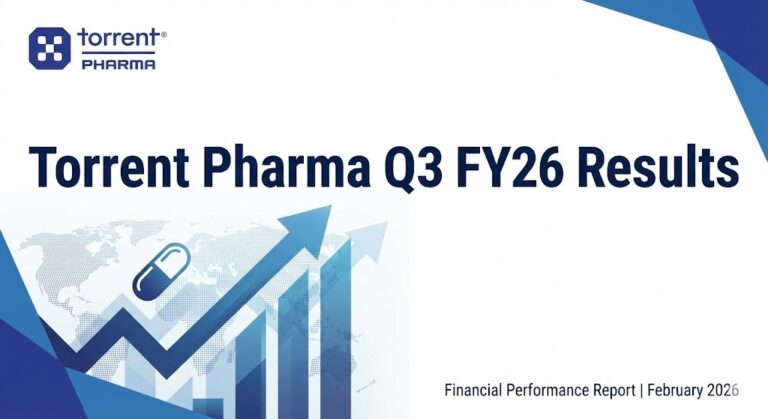 torrent®
PHARMA

Torrent Pharma Q3 FY26 Results

Financial Performance Report | February 2026